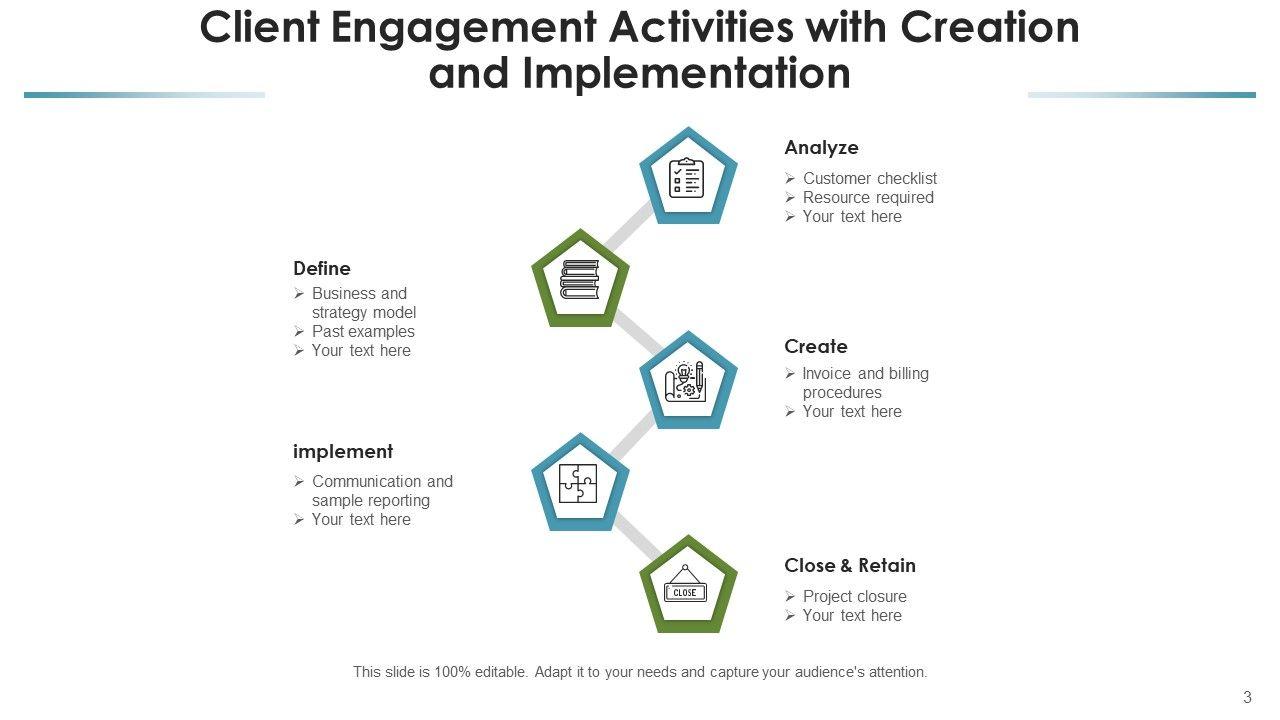 Client Engagement Activities with Creation and Implementation

Analyze
➢ Customer checklist
➢ Resource required
➢ Your text here

Define
➢ Business and strategy model
➢ Past examples
➢ Your text here

Create
➢ Invoice and billing procedures
➢ Your text here

implement
➢ Communication and sample reporting
➢ Your text here

CLOSE

Close & Retain
➢ Project closure
➢ Your text here

This slide is 100% editable. Adapt it to your needs and capture your audience's attention.

3